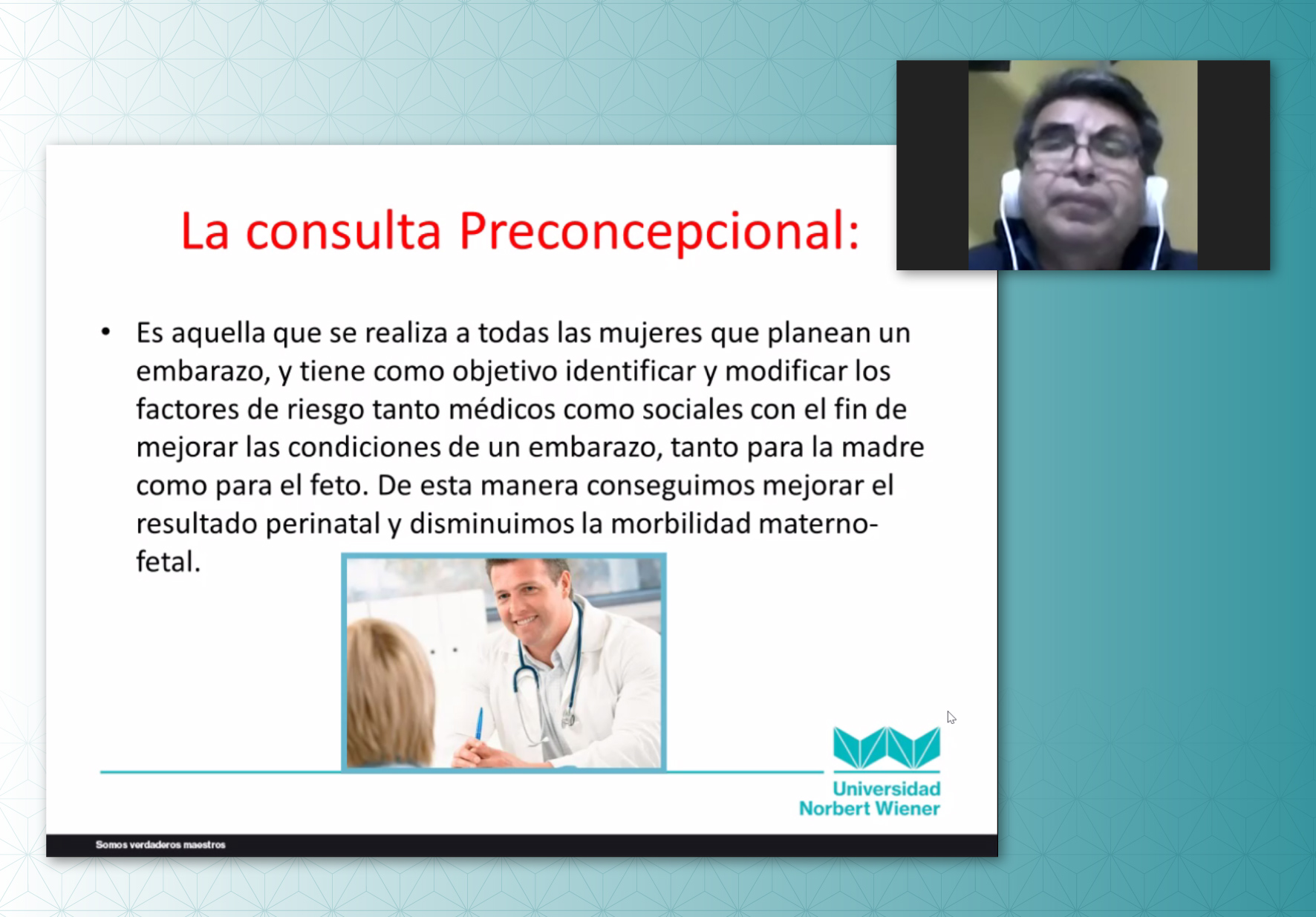 La consulta Preconcepcional:

• Es aquella que se realiza a todas las mujeres que planean un embarazo, y tiene como objetivo identificar y modificar los factores de riesgo tanto médicos como sociales con el fin de mejorar las condiciones de un embarazo, tanto para la madre como para el feto. De esta manera conseguimos mejorar el resultado perinatal y disminuimos la morbilidad materno-fetal.

Universidad Norbert Wiener

Somos verdaderos maestros